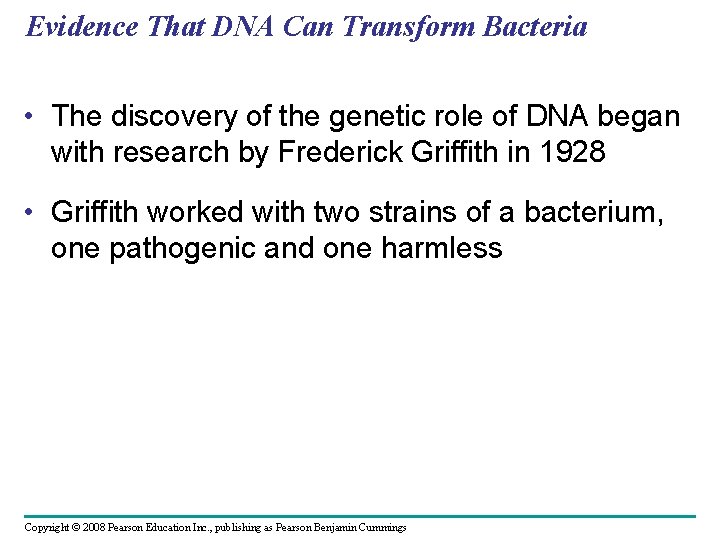 Evidence That DNA Can Transform Bacteria

• The discovery of the genetic role of DNA began with research by Frederick Griffith in 1928

• Griffith worked with two strains of a bacterium, one pathogenic and one harmless

Copyright © 2008 Pearson Education Inc., publishing as Pearson Benjamin Cummings